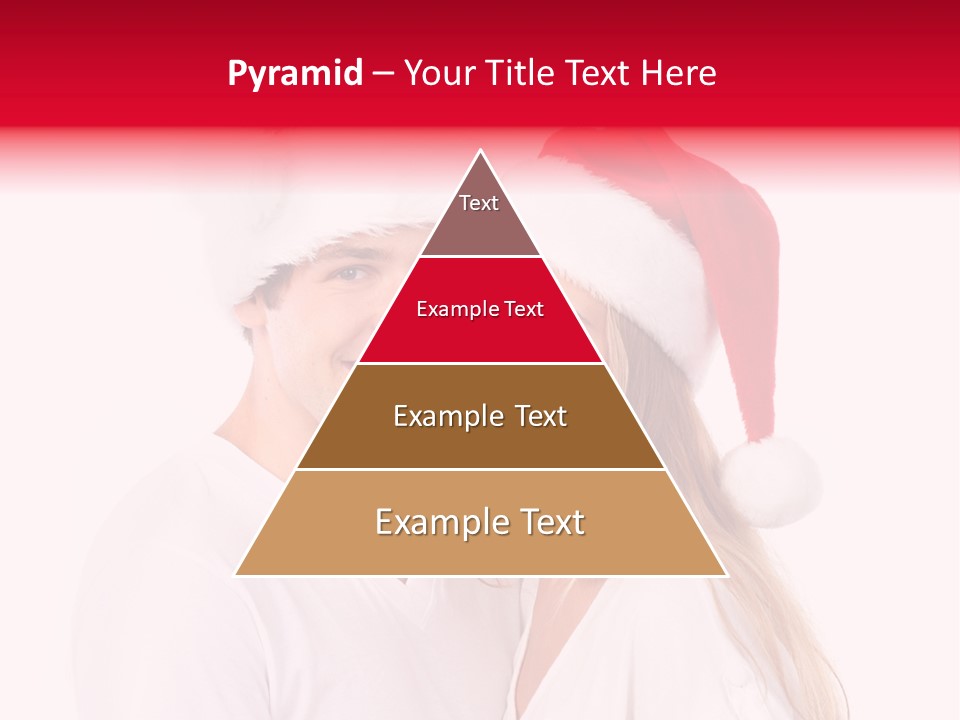 Pyramid – Your Title Text Here

Text

Example Text

Example Text

Example Text